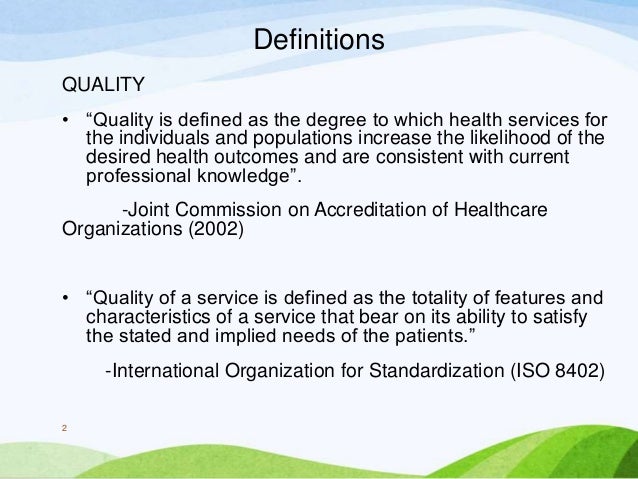 Definitions

QUALITY

• “Quality is defined as the degree to which health services for the individuals and populations increase the likelihood of the desired health outcomes and are consistent with current professional knowledge”.

-Joint Commission on Accreditation of Healthcare Organizations (2002)

• “Quality of a service is defined as the totality of features and characteristics of a service that bear on its ability to satisfy the stated and implied needs of the patients.”

-International Organization for Standardization (ISO 8402)

2